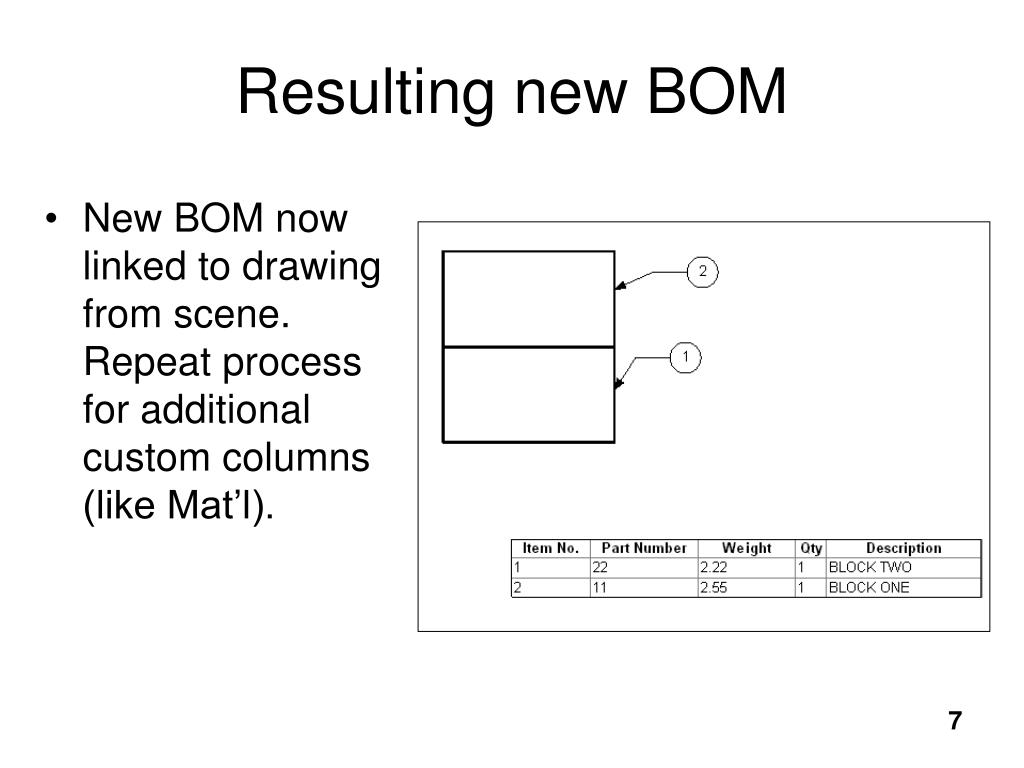 Resulting new BOM

• New BOM now linked to drawing from scene. Repeat process for additional custom columns (like Mat’l).

2

1

| Item No. | Part Number | Weight | Qty | Description |
|---|---|---|---|---|
| 1 | 22 | 2.22 | 1 | BLOCK TWO |
| 2 | 11 | 2.55 | 1 | BLOCK ONE |

7